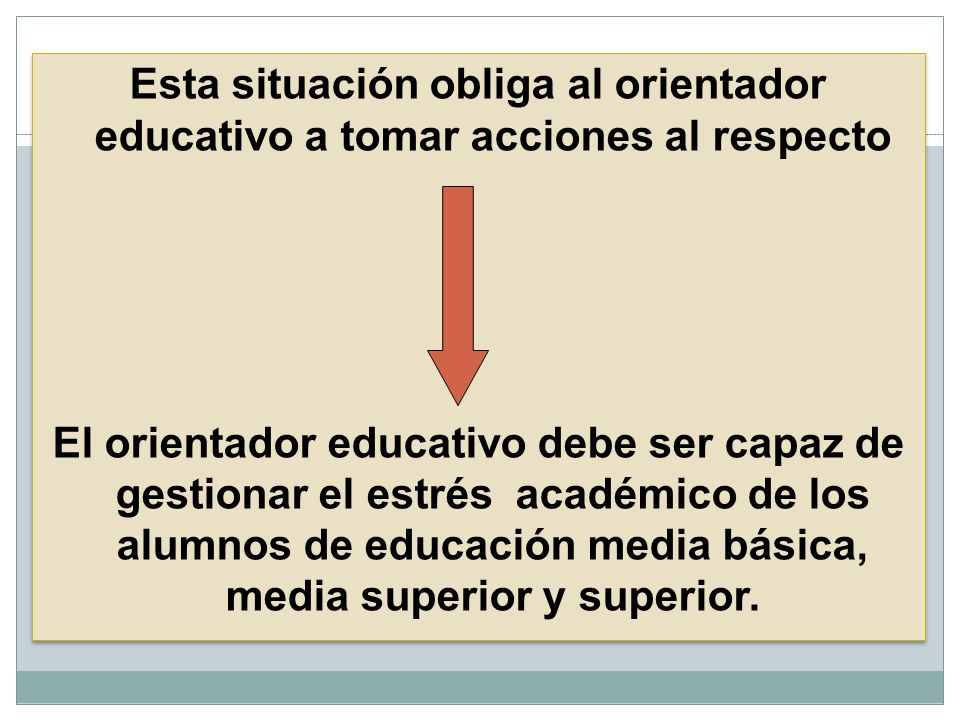 Esta situación obliga al orientador educativo a tomar acciones al respecto

El orientador educativo debe ser capaz de gestionar el estrés  académico de los alumnos de educación media básica, media superior y superior.